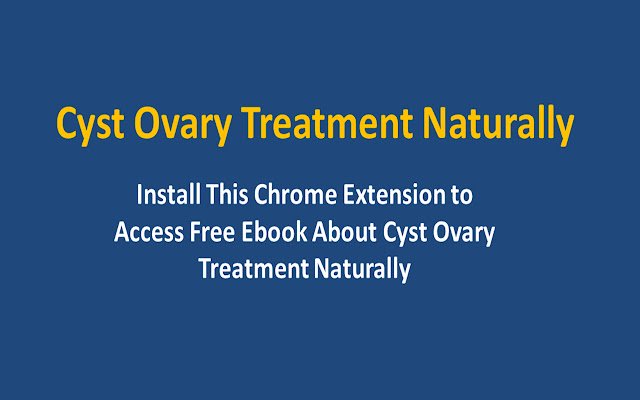 Cyst Ovary Treatment Naturally

Install This Chrome Extension to Access Free Ebook About Cyst Ovary Treatment Naturally